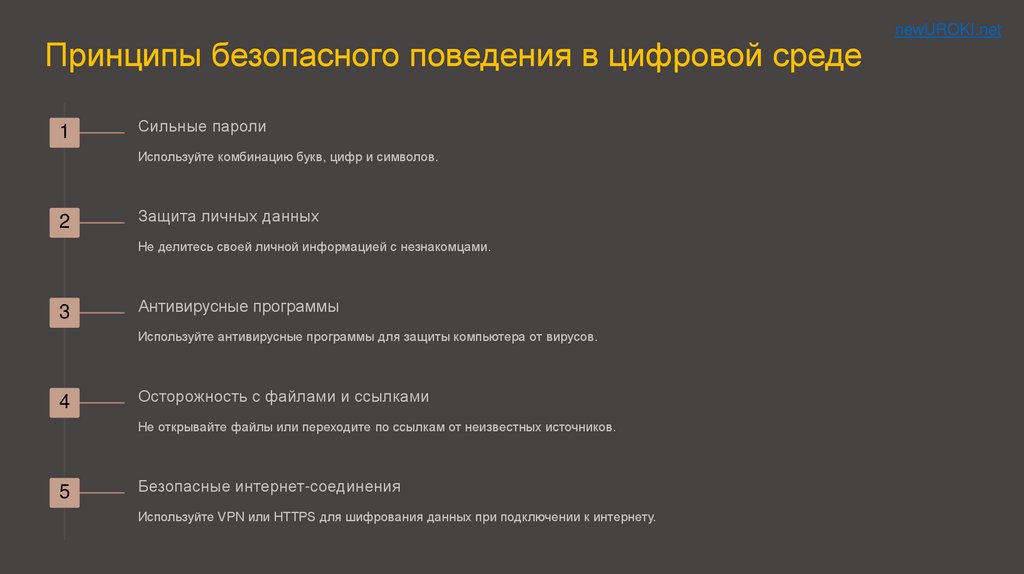 newUROKI.net

Принципы безопасного поведения в цифровой среде

1

Сильные пароли

Используйте комбинацию букв, цифр и символов.

2

Защита личных данных

Не делитесь своей личной информацией с незнакомцами.

3

Антивирусные программы

Используйте антивирусные программы для защиты компьютера от вирусов.

4

Осторожность с файлами и ссылками

Не открывайте файлы или переходите по ссылкам от неизвестных источников.

5

Безопасные интернет-соединения

Используйте VPN или HTTPS для шифрования данных при подключении к интернету.